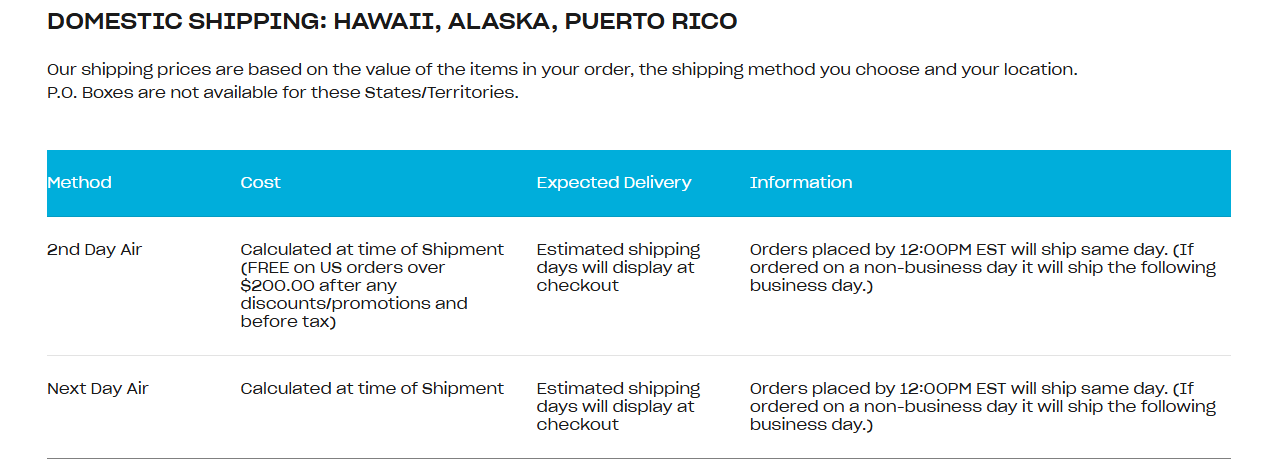 DOMESTIC SHIPPING: HAWAII, ALASKA, PUERTO RICO

Our shipping prices are based on the value of the items in your order, the shipping method you choose and your location.
P.O. Boxes are not available for these States/Territories.

| Method | Cost | Expected Delivery | Information |
|---|---|---|---|
| 2nd Day Air | Calculated at time of Shipment (FREE on US orders over \$200.00 after any discounts/promotions and before tax) | Estimated shipping days will display at checkout | Orders placed by 12:00PM EST will ship same day. (If ordered on a non-business day it will ship the following business day.) |
| Next Day Air | Calculated at time of Shipment | Estimated shipping days will display at checkout | Orders placed by 12:00PM EST will ship same day. (If ordered on a non-business day it will ship the following business day.) |